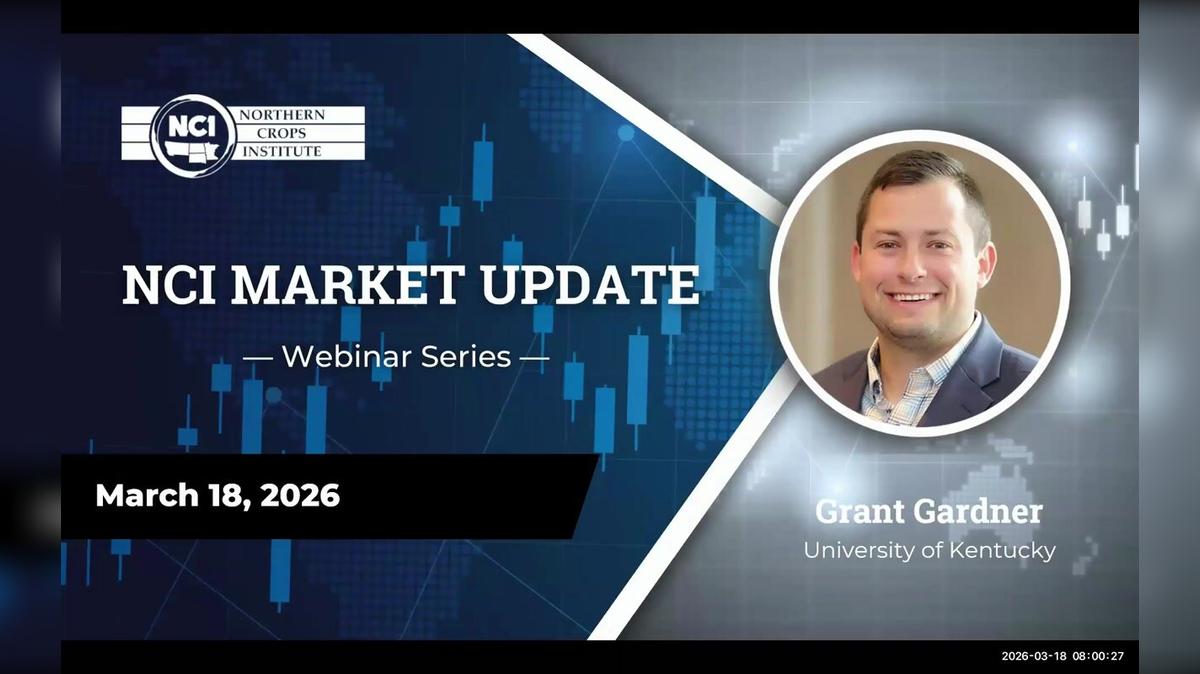 NCI NORTHERN CROPS INSTITUTE

NCI MARKET UPDATE

— Webinar Series —

March 18, 2026

Grant Gardner
University of Kentucky

2026-03-18 08:00:27